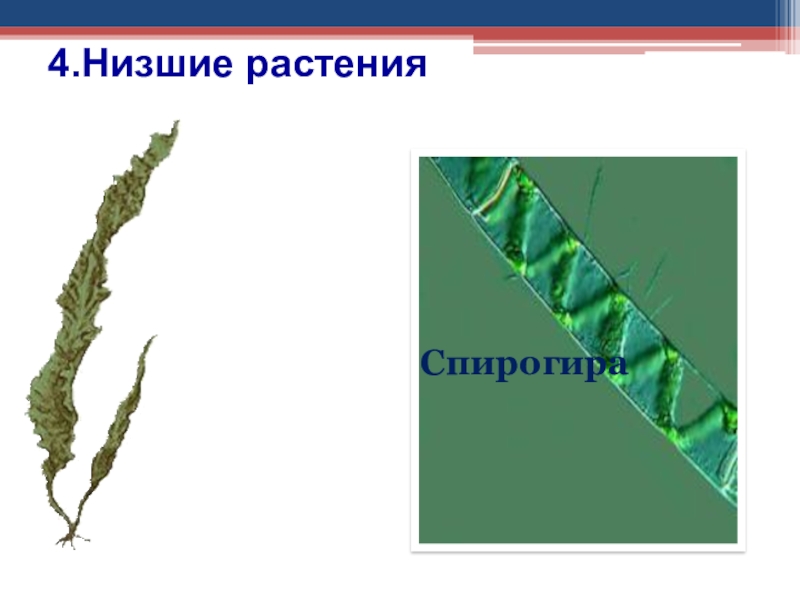 4.Низшие растения

Спирогира